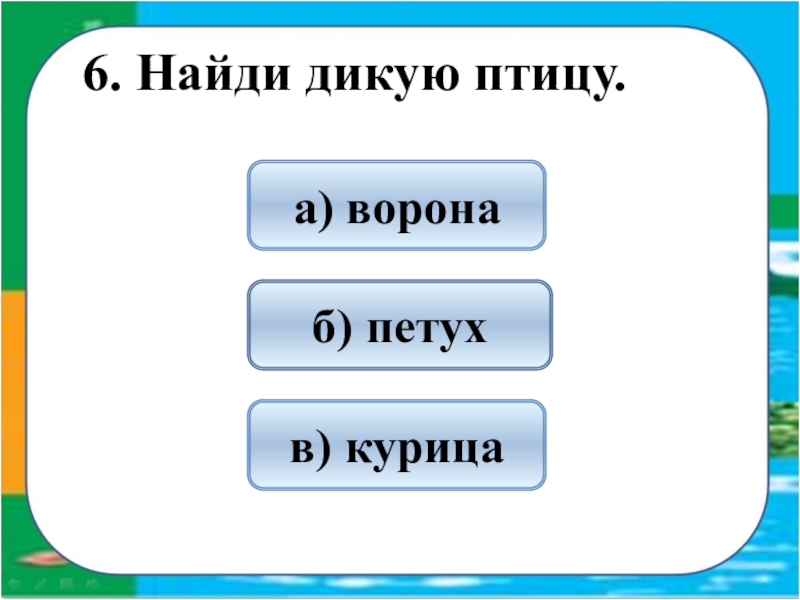 6. Найди дикую птицу.

а) ворона

б) петух

в) курица